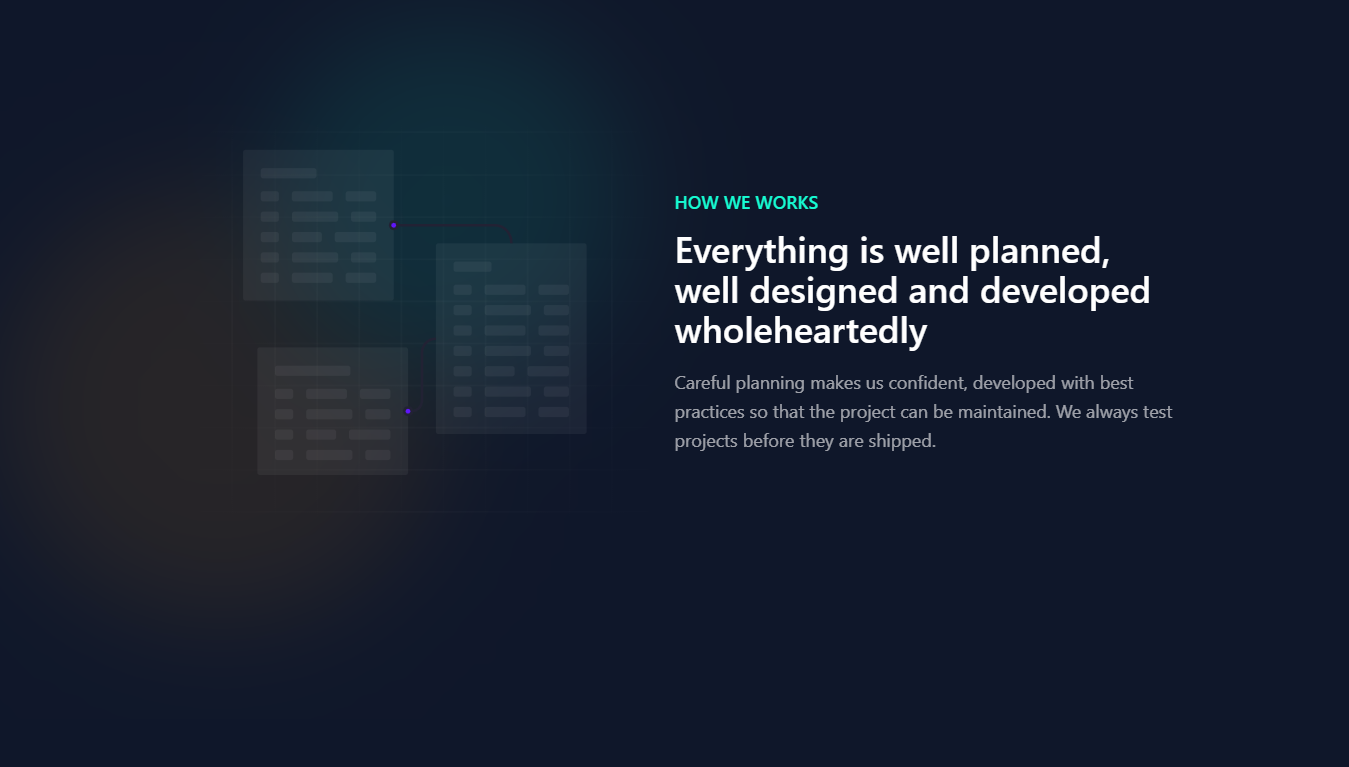 HOW WE WORKS

Everything is well planned, well designed and developed wholeheartedly

Careful planning makes us confident, developed with best practices so that the project can be maintained. We always test projects before they are shipped.